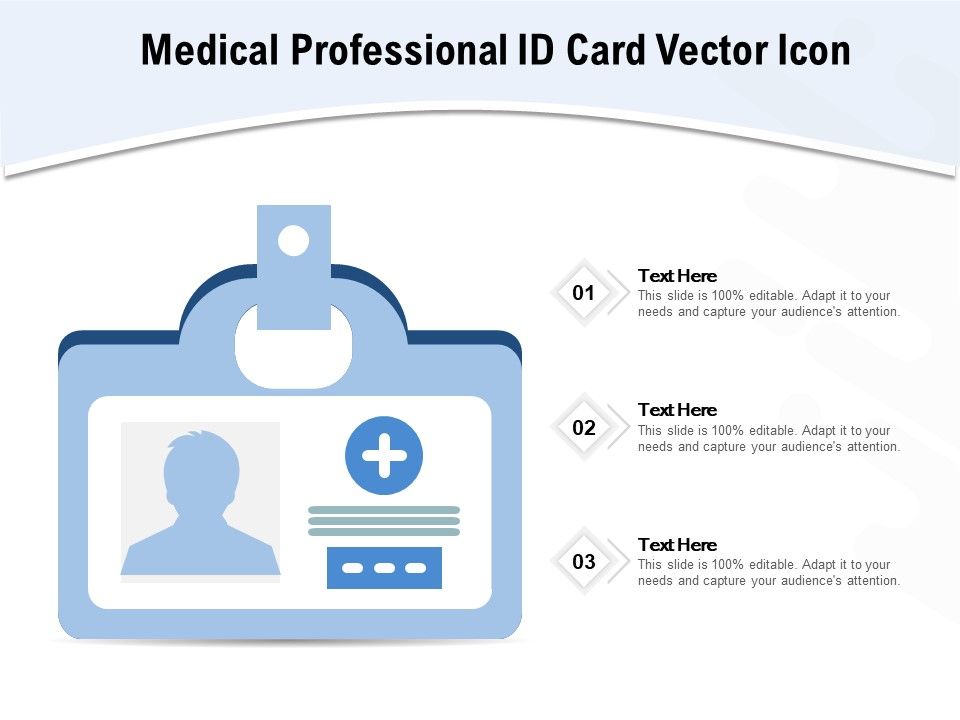 Medical Professional ID Card Vector Icon

01

Text Here
This slide is 100% editable. Adapt it to your needs and capture your audience's attention.

02

Text Here
This slide is 100% editable. Adapt it to your needs and capture your audience's attention.

03

Text Here
This slide is 100% editable. Adapt it to your needs and capture your audience's attention.